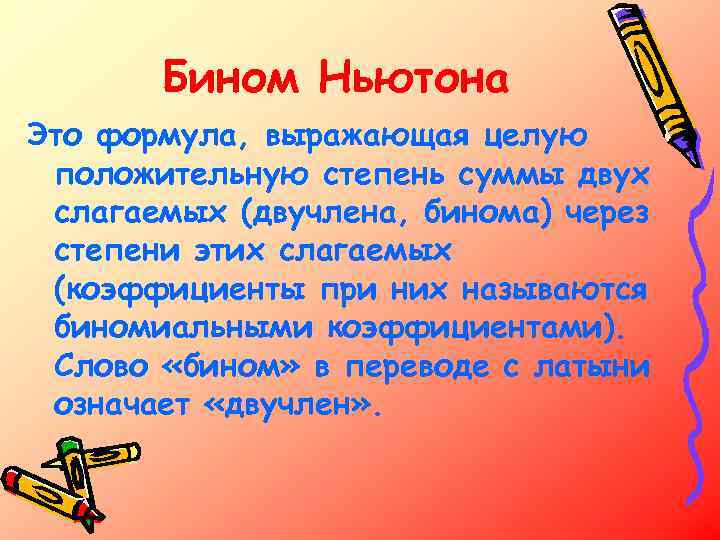 Бином Ньютона

Это формула, выражающая целую положительную степень суммы двух слагаемых (двучлена, бинома) через степени этих слагаемых (коэффициенты при них называются биномиальными коэффициентами). Слово «бином» в переводе с латыни означает «двучлен».